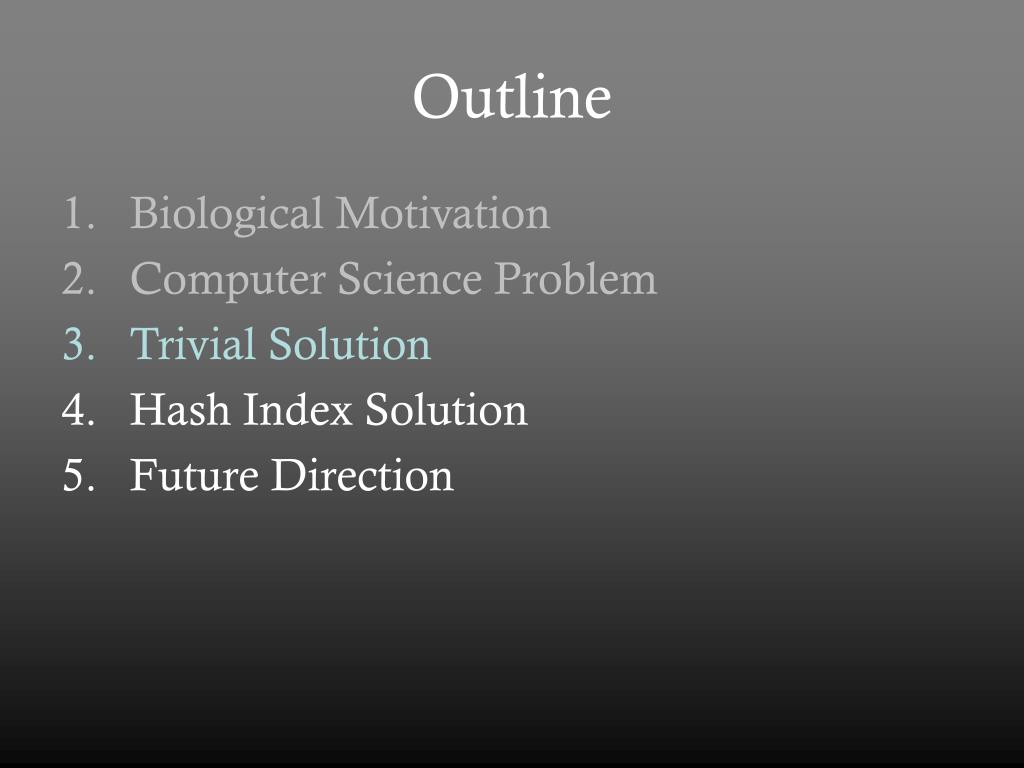 Outline

1. Biological Motivation
2. Computer Science Problem
3. Trivial Solution
4. Hash Index Solution
5. Future Direction